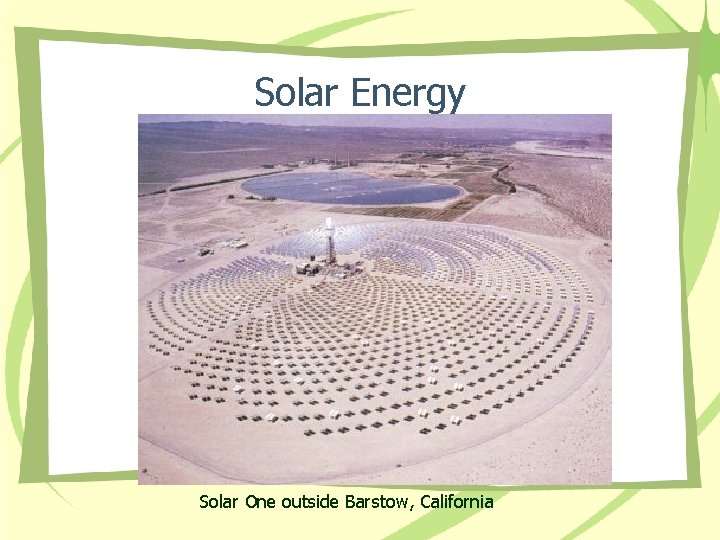 Solar Energy

Solar One outside Barstow, California